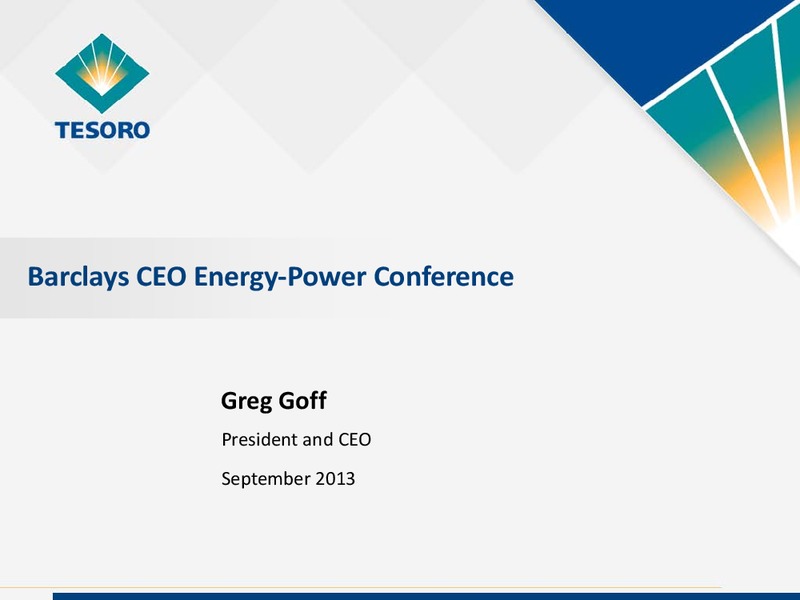 TESORO

Barclays CEO Energy-Power Conference

Greg Goff

President and CEO

September 2013